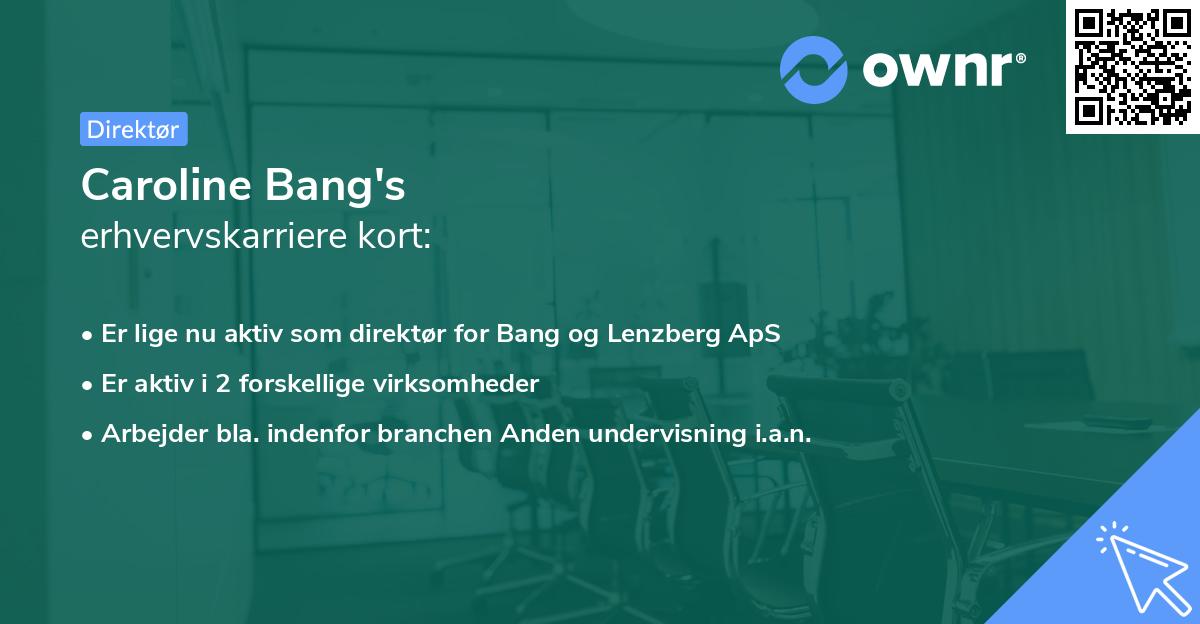 ownr®

Direktør

Caroline Bang's
erhvervskarriere kort:

• Er lige nu aktiv som direktør for Bang og Lenzberg ApS
• Er aktiv i 2 forskellige virksomheder
• Arbejder bla. indenfor branchen Anden undervisning i.a.n.